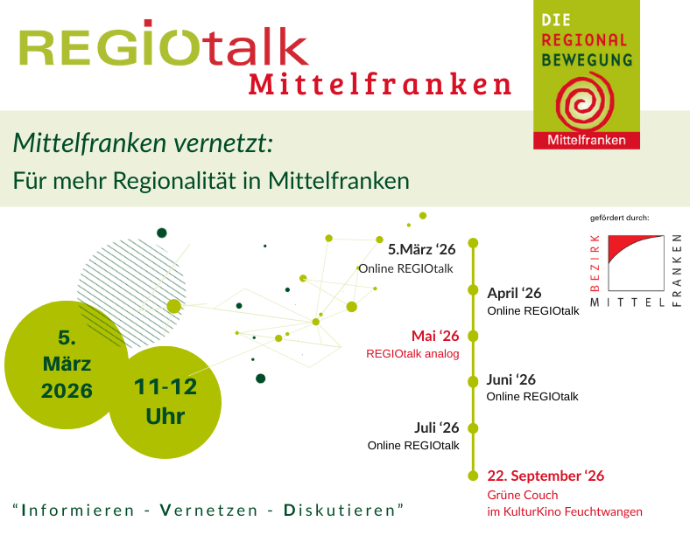 REGIOtalk
Mittelfranken

DIE REGIONAL BEWEGUNG
Mittelfranken

Mittelfranken vernetzt:
Für mehr Regionalität in Mittelfranken

gefördert durch:
BEZIRK MITTEL FRANKEN

5. März 2026

11-12 Uhr

5.März '26
Online REGIOtalk

April '26
Online REGIOtalk

Mai '26
REGIOtalk analog

Juni '26
Online REGIOtalk

Juli '26
Online REGIOtalk

22. September '26
Grüne Couch
im KulturKino Feuchtwangen

"Informieren - Vernetzen - Diskutieren"